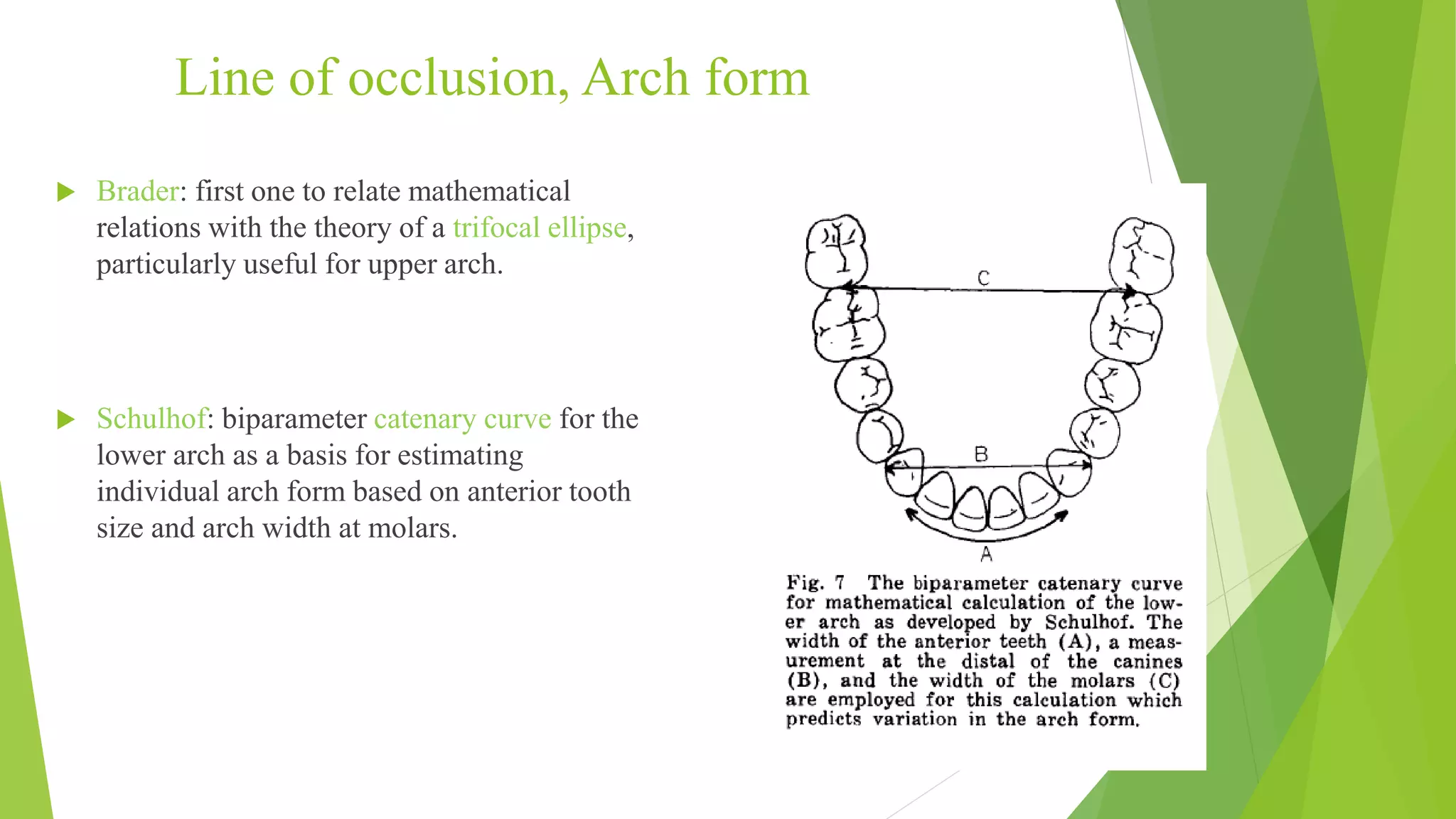 Line of occlusion, Arch form

Brader: first one to relate mathematical relations with the theory of a trifocal ellipse, particularly useful for upper arch.

Schulhof: biparameter catenary curve for the lower arch as a basis for estimating individual arch form based on anterior tooth size and arch width at molars.

C

B

A

Fig. 7 The biparameter catenary curve for mathematical calculation of the lower arch as developed by Schulhof. The width of the anterior teeth (A), a measurement at the distal of the canines (B), and the width of the molars (C) are employed for this calculation which predicts variation in the arch form.